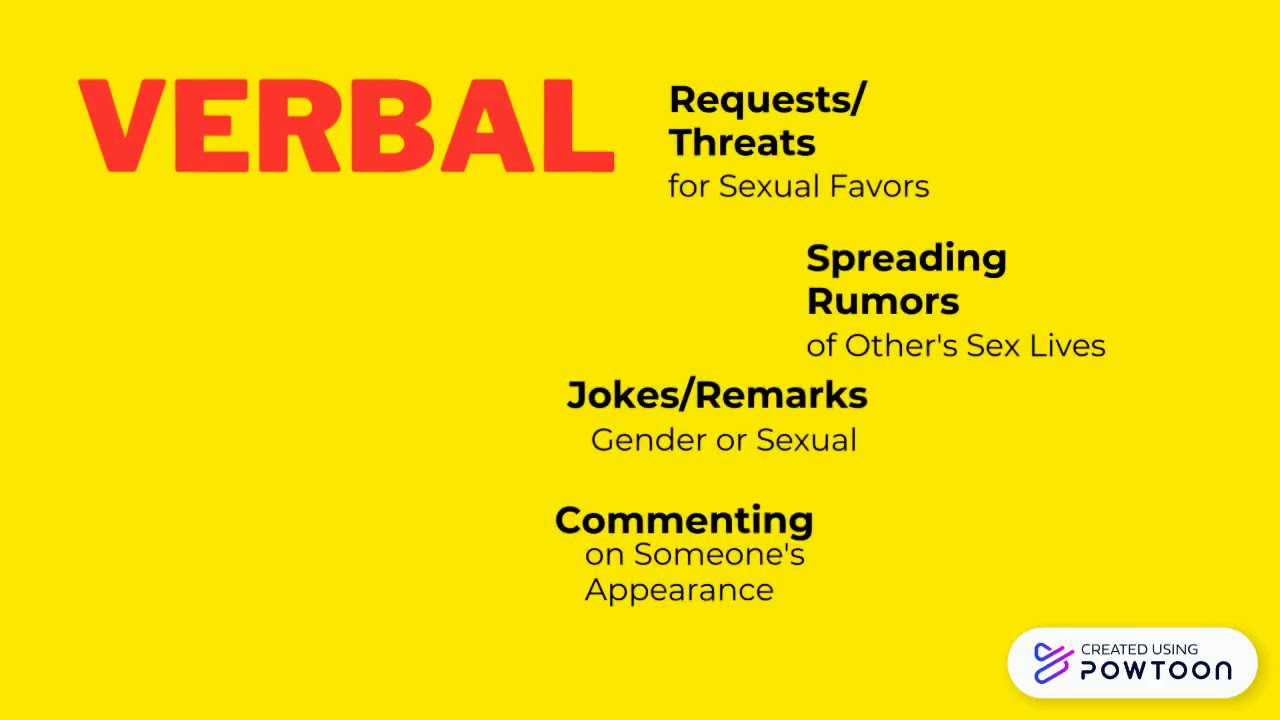 VERBAL

Requests/ Threats
for Sexual Favors

Spreading Rumors
of Other's Sex Lives

Jokes/Remarks
Gender or Sexual

Commenting
on Someone's Appearance

CREATED USING
POWTOON